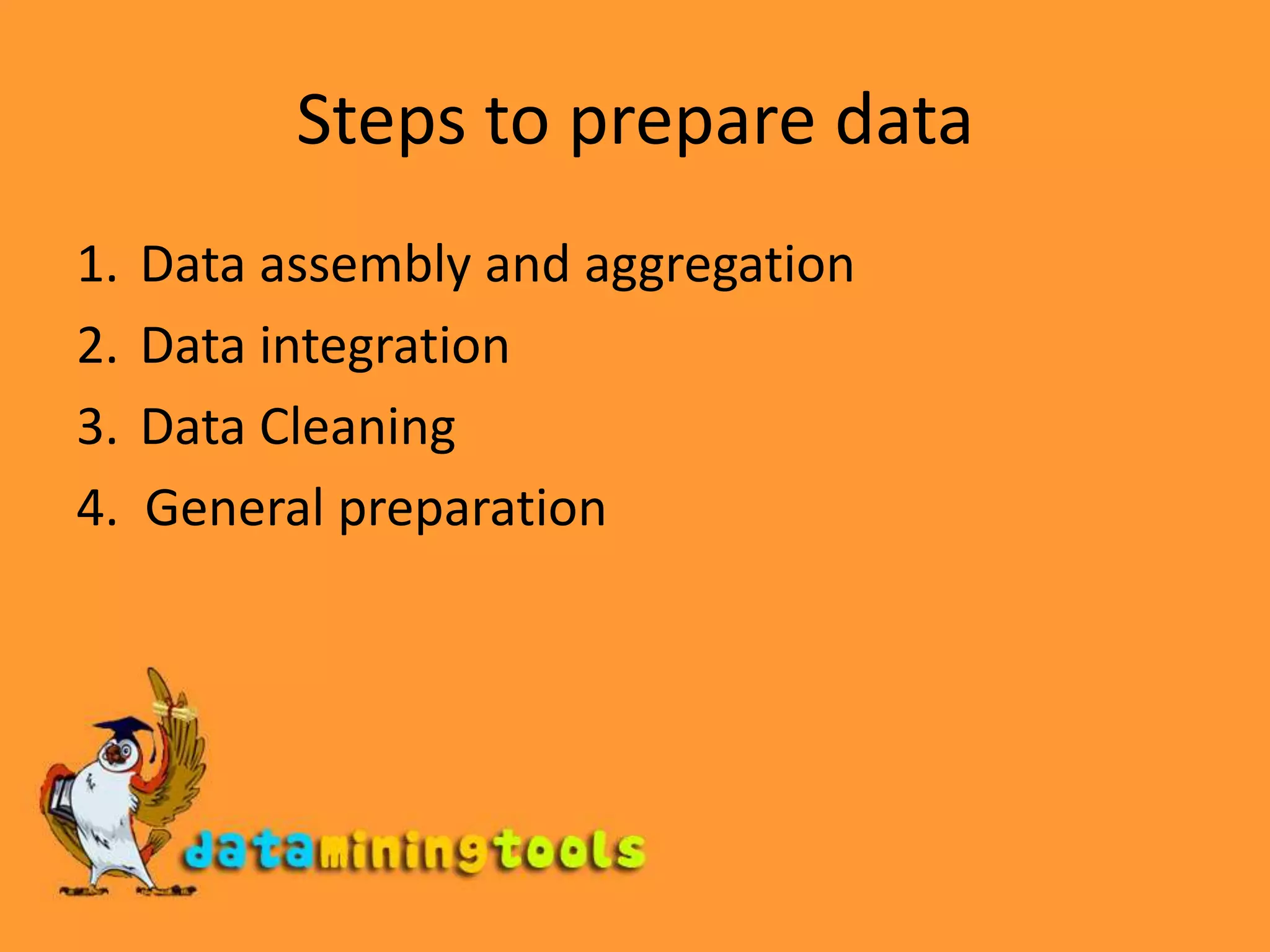 Steps to prepare data

1. Data assembly and aggregation
2. Data integration
3. Data Cleaning
4. General preparation

dataminingtools